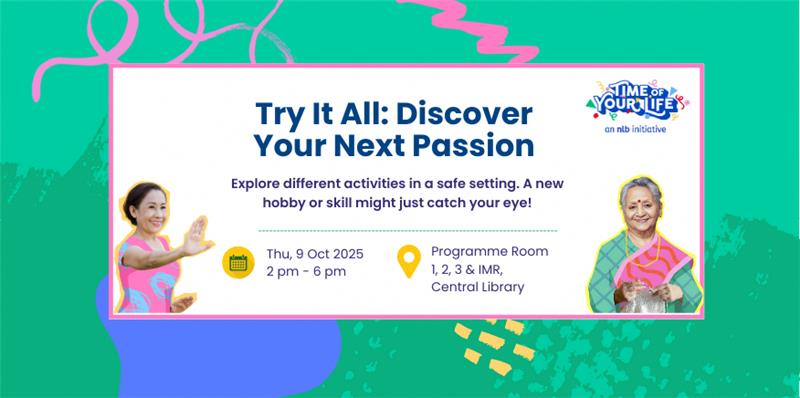 TIME OF YOUR LIFE
an nlb initiative

Try It All: Discover Your Next Passion

Explore different activities in a safe setting. A new hobby or skill might just catch your eye!

Thu, 9 Oct 2025
2 pm - 6 pm

Programme Room 1, 2, 3 & IMR, Central Library